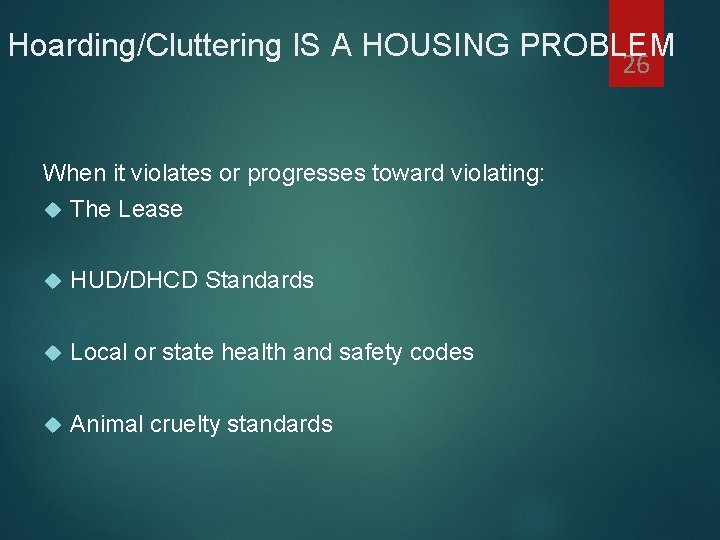 Hoarding/Cluttering IS A HOUSING PROBLEM

26

When it violates or progresses toward violating:

The Lease

HUD/DHCD Standards

Local or state health and safety codes

Animal cruelty standards